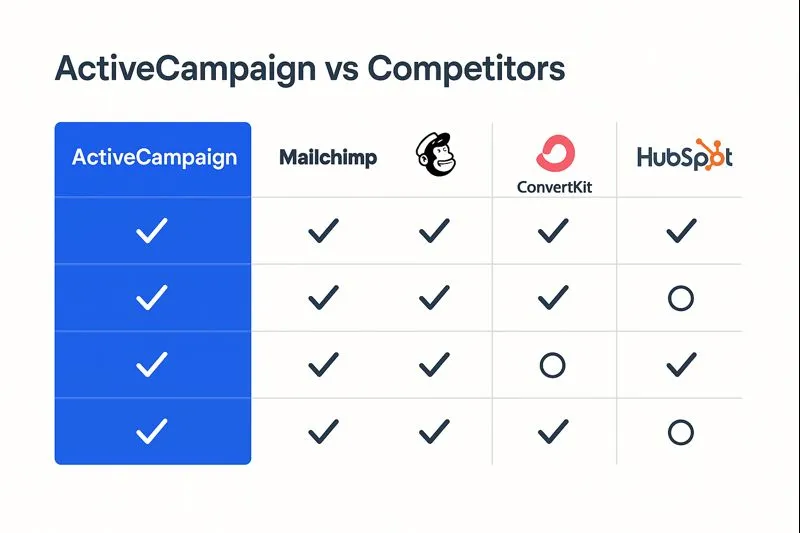 ActiveCampaign vs Competitors

| ActiveCampaign | Mailchimp | | ConvertKit | HubSpot |
|---|---|---|---|---|
| ✓ | ✓ | ✓ | ✓ | ✓ |
| ✓ | ✓ | ✓ | ✓ | ○ |
| ✓ | ✓ | ✓ | ○ | ✓ |
| ✓ | ✓ | ✓ | ✓ | ○ |